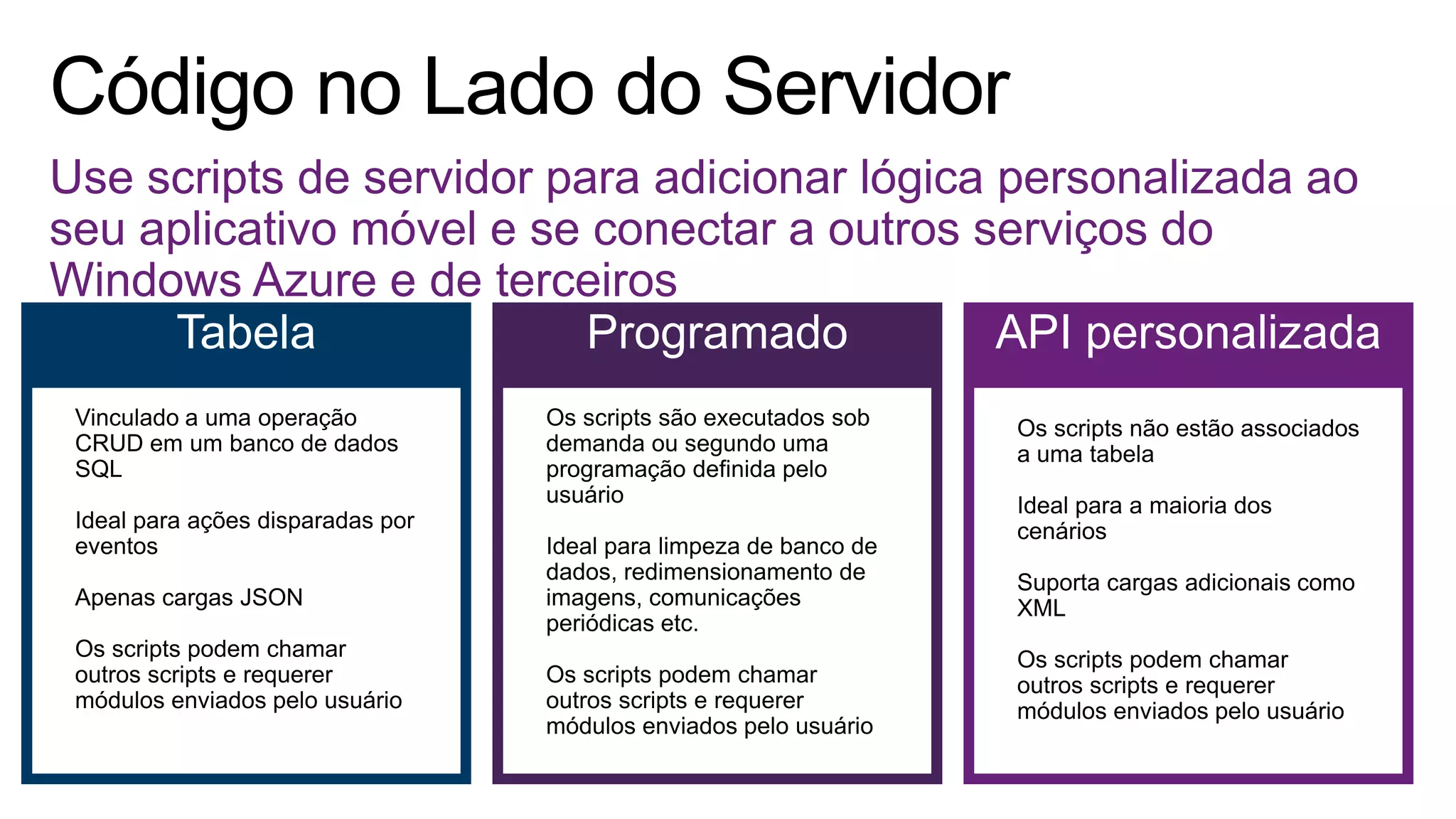 Código no Lado do Servidor

Use scripts de servidor para adicionar lógica personalizada ao seu aplicativo móvel e se conectar a outros serviços do Windows Azure e de terceiros

Tabela

Vinculado a uma operação CRUD em um banco de dados SQL

Ideal para ações disparadas por eventos

Apenas cargas JSON

Os scripts podem chamar outros scripts e requerer módulos enviados pelo usuário

Programado

Os scripts são executados sob demanda ou segundo uma programação definida pelo usuário

Ideal para limpeza de banco de dados, redimensionamento de imagens, comunicações periódicas etc.

Os scripts podem chamar outros scripts e requerer módulos enviados pelo usuário

API personalizada

Os scripts não estão associados a uma tabela

Ideal para a maioria dos cenários

Suporta cargas adicionais como XML

Os scripts podem chamar outros scripts e requerer módulos enviados pelo usuário